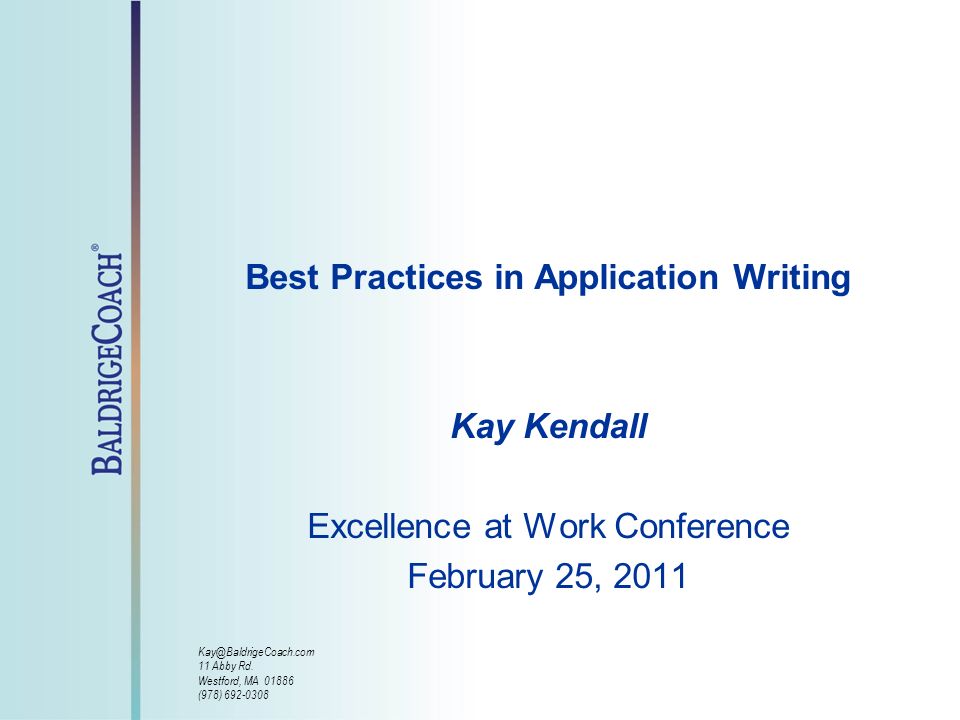 BALDRIGECOACH®

Best Practices in Application Writing

Kay Kendall

Excellence at Work Conference
February 25, 2011

Kay@BaldrigeCoach.com
11 Abby Rd.
Westford, MA 01886
(978) 692-0308